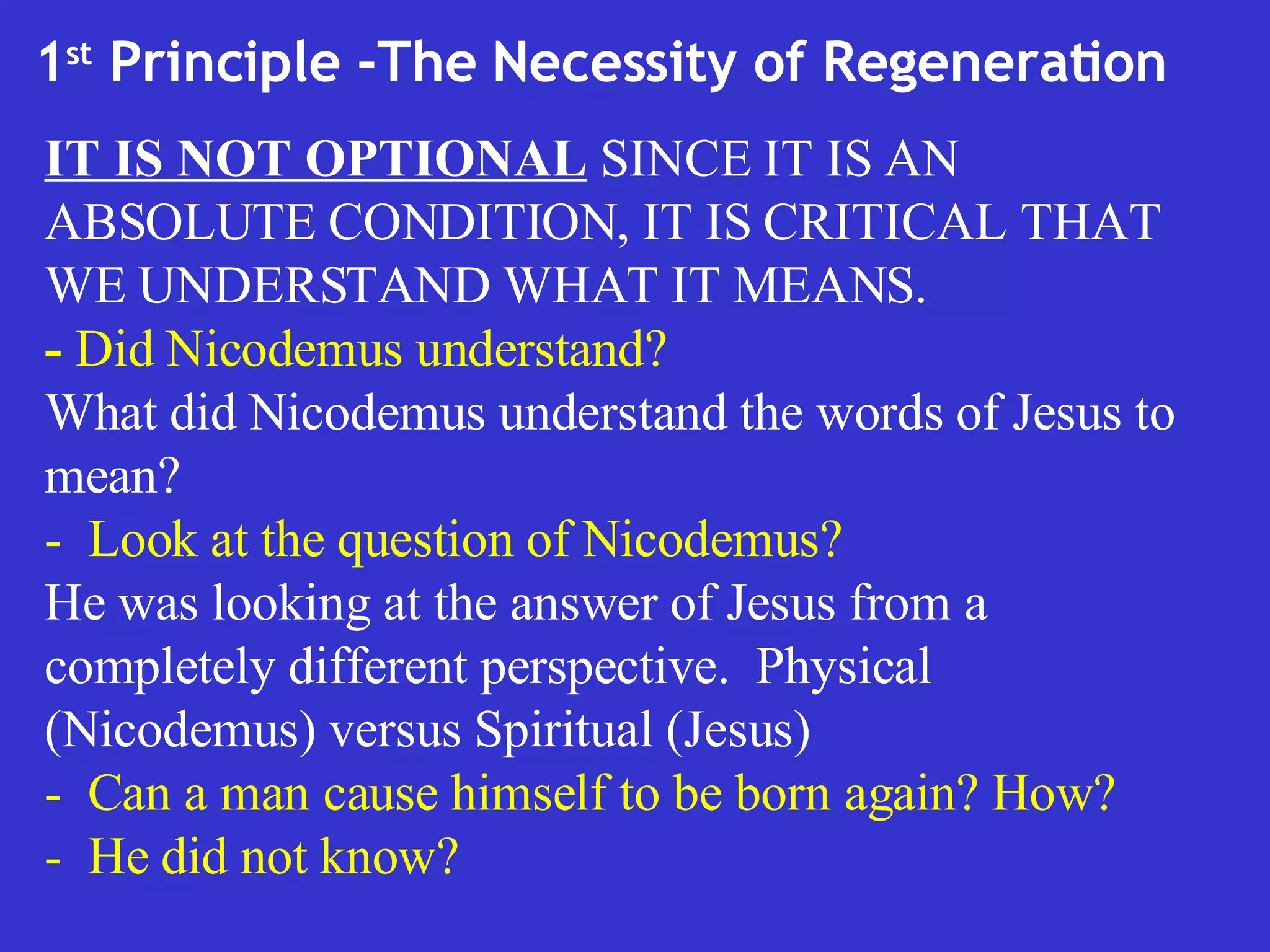 1st Principle -The Necessity of Regeneration

IT IS NOT OPTIONAL SINCE IT IS AN ABSOLUTE CONDITION, IT IS CRITICAL THAT WE UNDERSTAND WHAT IT MEANS.
- Did Nicodemus understand?
What did Nicodemus understand the words of Jesus to mean?
- Look at the question of Nicodemus?
He was looking at the answer of Jesus from a completely different perspective. Physical (Nicodemus) versus Spiritual (Jesus)
- Can a man cause himself to be born again? How?
- He did not know?